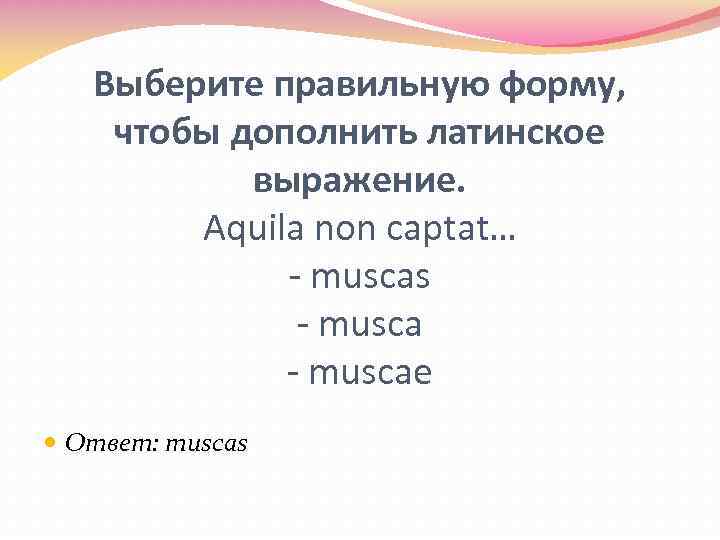 Выберите правильную форму, чтобы дополнить латинское выражение.
Aquila non captat…
- muscas
- musca
- muscae

Ответ: muscas